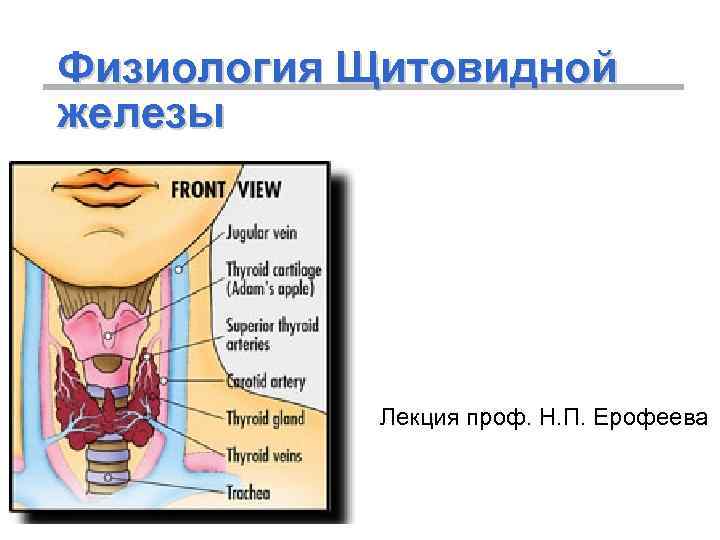 Физиология Щитовидной железы

FRONT VIEW

Jugular vein

Thyroid cartilage (Adam's apple)

Superior thyroid arteries

Carotid artery

Thyroid gland

Thyroid veins

Trachea

Лекция проф. Н.П. Ерофеева